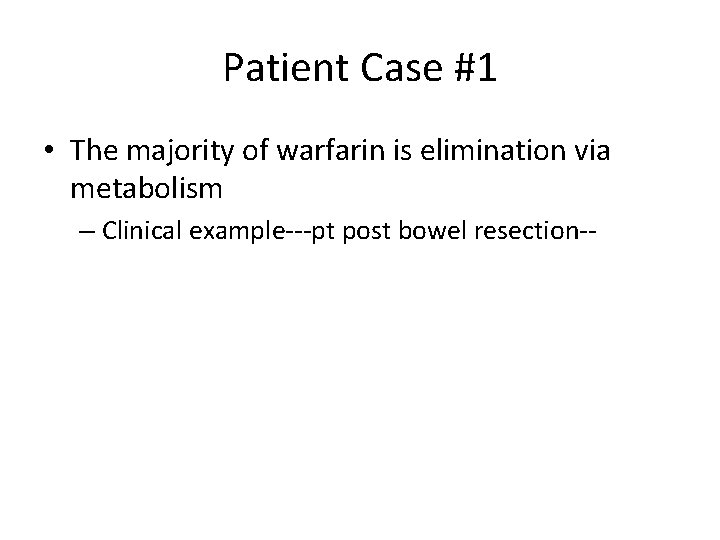 Patient Case #1

• The majority of warfarin is elimination via metabolism

– Clinical example---pt post bowel resection--